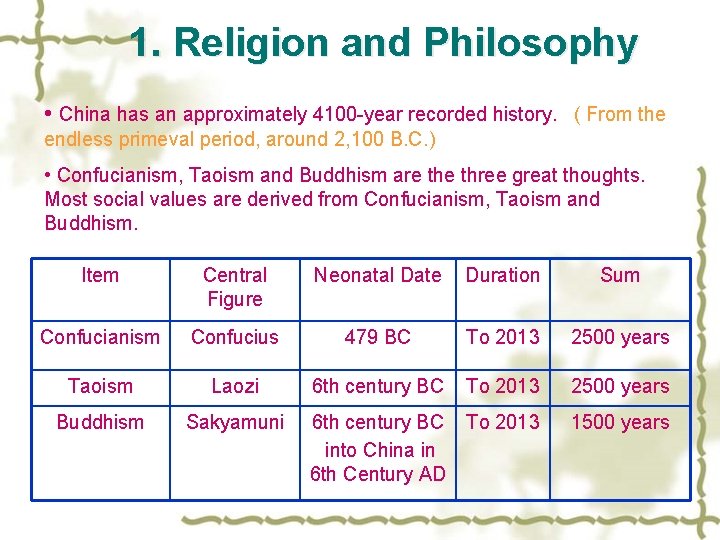 1. Religion and Philosophy

• China has an approximately 4100-year recorded history. ( From the endless primeval period, around 2,100 B.C.)

• Confucianism, Taoism and Buddhism are the three great thoughts. Most social values are derived from Confucianism, Taoism and Buddhism.

| Item | Central Figure | Neonatal Date | Duration | Sum |
|---|---|---|---|---|
| Confucianism | Confucius | 479 BC | To 2013 | 2500 years |
| Taoism | Laozi | 6th century BC | To 2013 | 2500 years |
| Buddhism | Sakyamuni | 6th century BC into China in 6th Century AD | To 2013 | 1500 years |